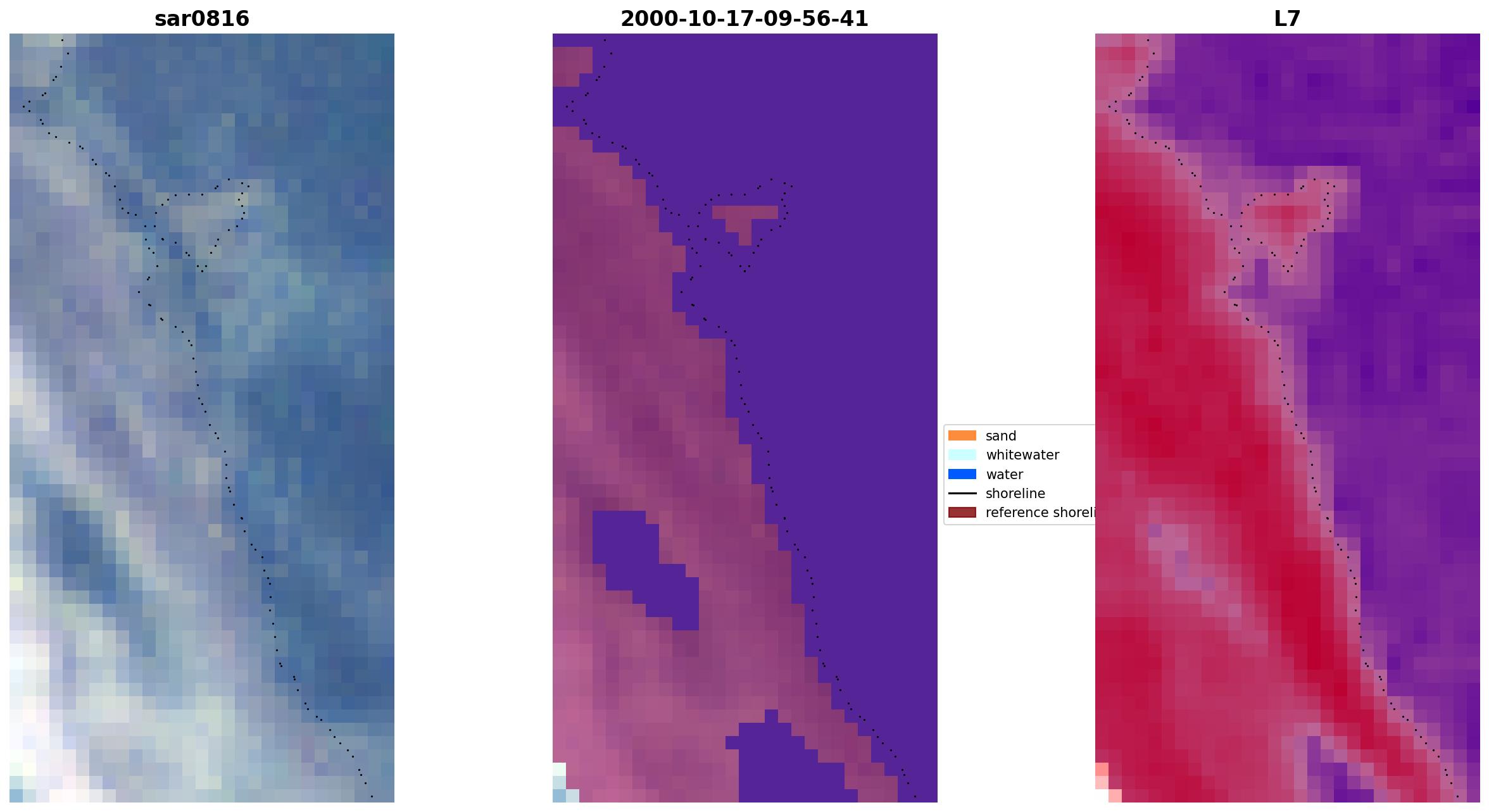 sar0816

2000-10-17-09-56-41

L7

sand
whitewater
water
shoreline
reference shoreli